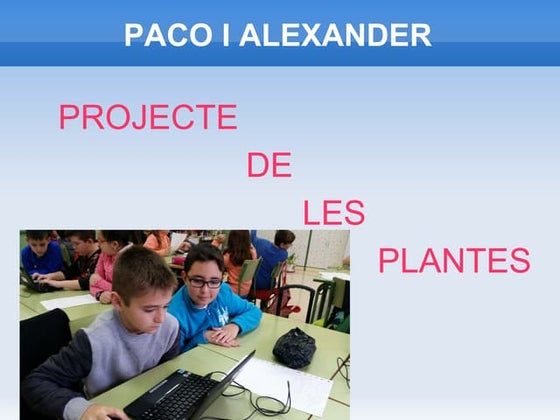 PACO I ALEXANDER

PROJECTE

DE

LES

PLANTES